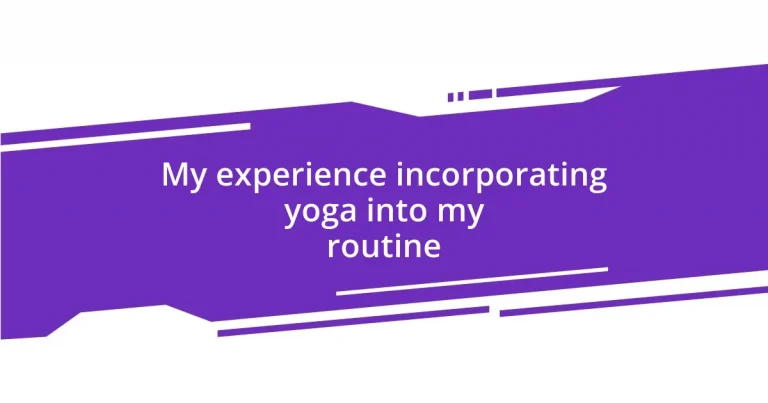 My experience incorporating yoga into my routine